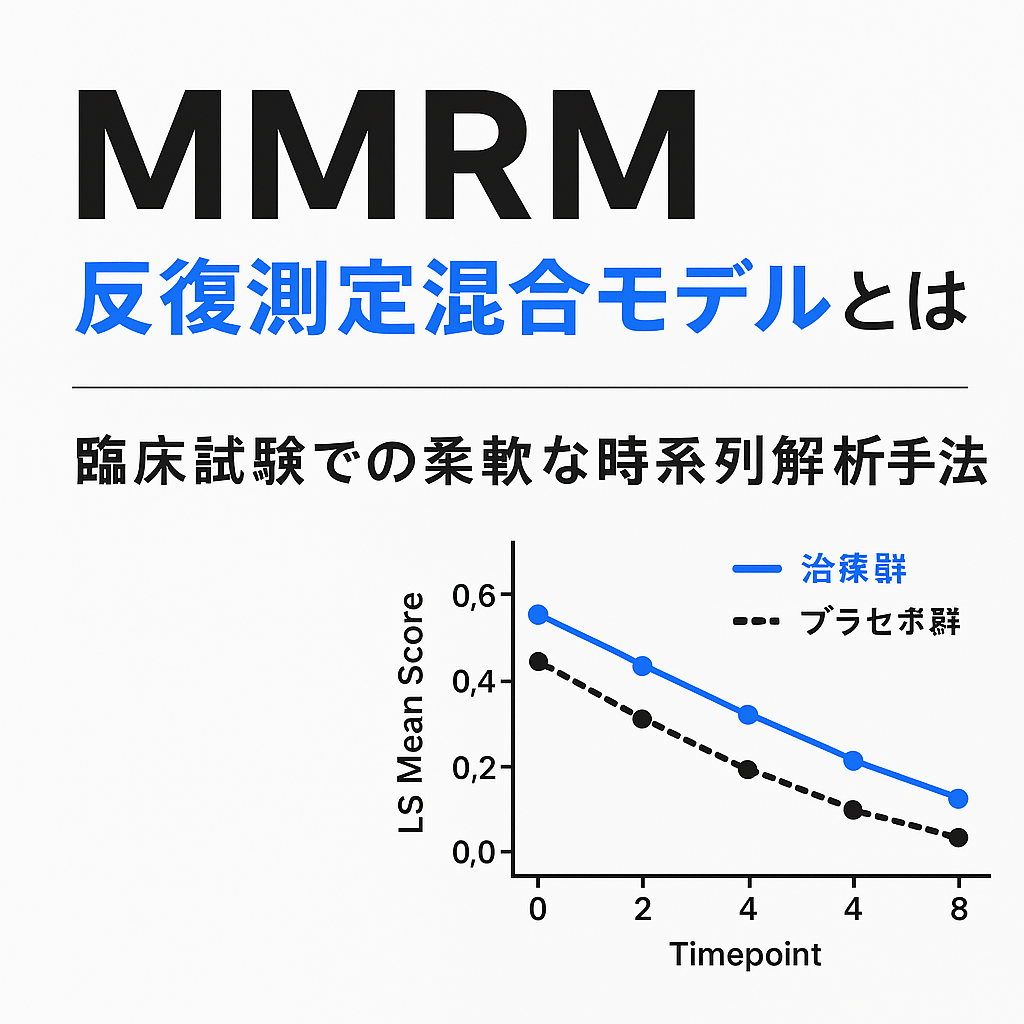 MMRM
反復測定混合モデルとは

臨床試験での柔軟な時系列解析手法

治療群
プラセボ群

LS Mean Score
0,6
0,4
0,2
0,0

0
2
4
4
8
Timepoint